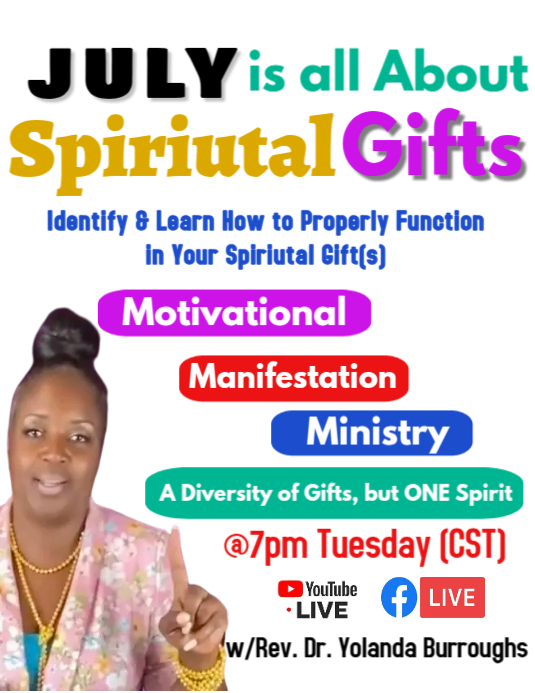 JULY is all About Spiriutal Gifts

Identify & Learn How to Properly Function in Your Spiriutal Gift(s)

Motivational

Manifestation

Ministry

A Diversity of Gifts, but ONE Spirit

@7pm Tuesday (CST)

YouTube LIVE

LIVE

w/Rev. Dr. Yolanda Burroughs